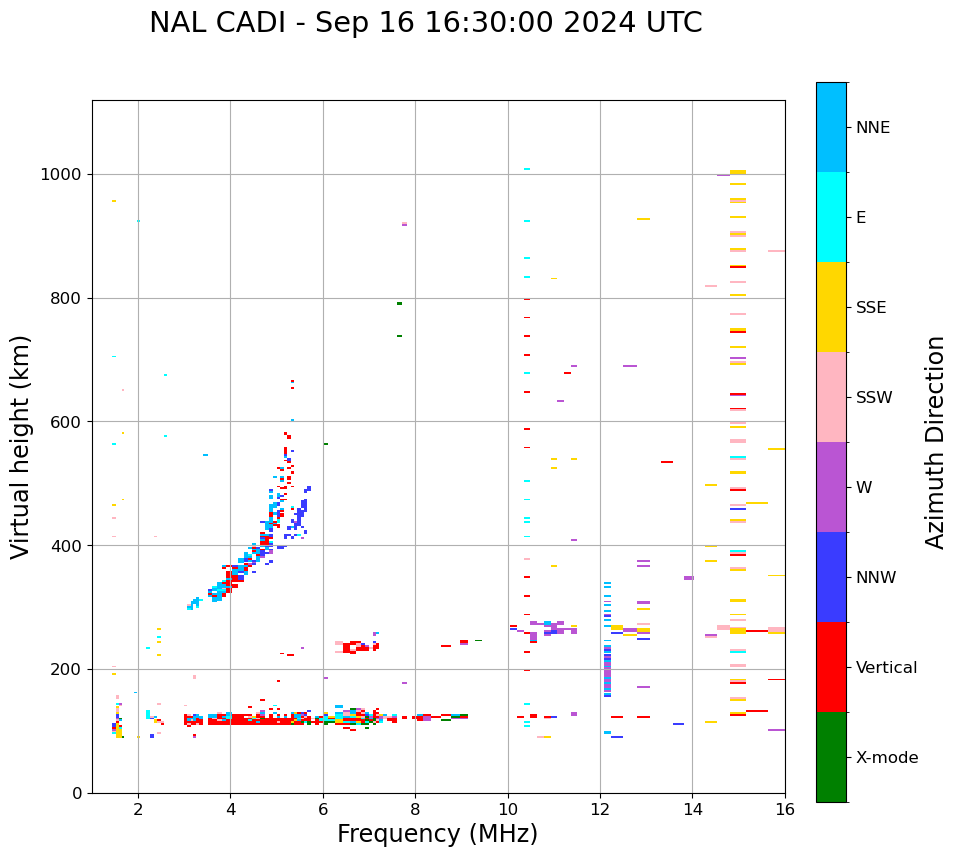 NAL CADI - Sep 16 16:30:00 2024 UTC

Virtual height (km)

1000
800
600
400
200
0

2
4
6
8
10
12
14
16

Frequency (MHz)

NNE
E
SSE
SSW
W
NNW
Vertical
X-mode

Azimuth Direction